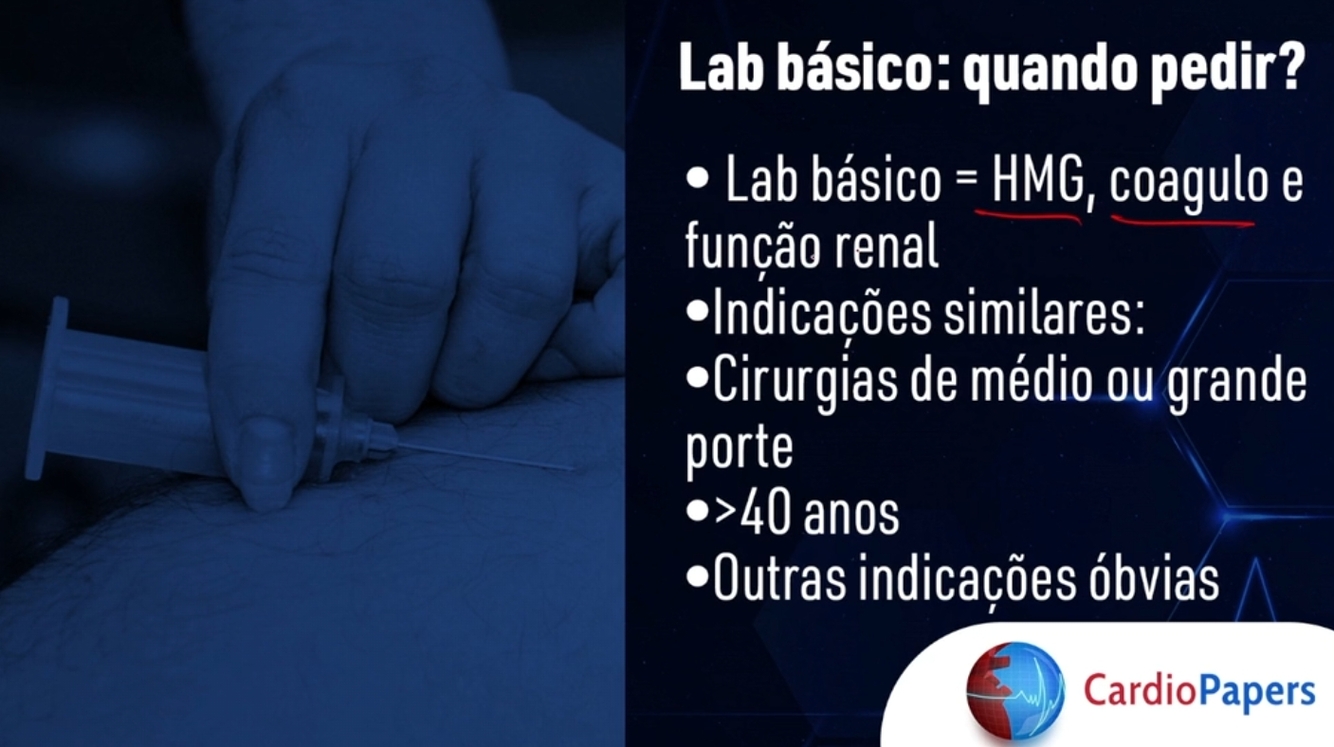 Lab básico: quando pedir?

• Lab básico = HMG, coagulo e função renal
•Indicações similares:
•Cirurgias de médio ou grande porte
•>40 anos
•Outras indicações óbvias

CardioPapers